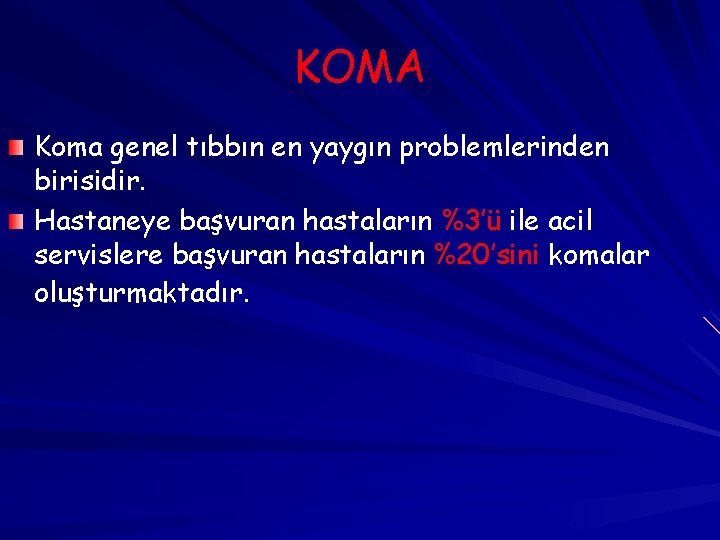 KOMA

• Koma genel tıbbın en yaygın problemlerinden birisidir.
• Hastaneye başvuran hastaların %3'ü ile acil servislere başvuran hastaların %20'sini komalar oluşturmaktadır.